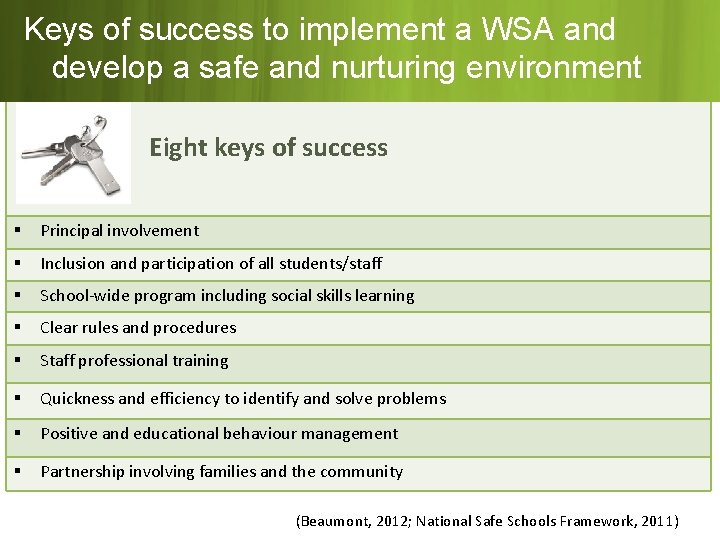 Keys of success to implement a WSA and develop a safe and nurturing environment

Eight keys of success

▪ Principal involvement

▪ Inclusion and participation of all students/staff

▪ School-wide program including social skills learning

▪ Clear rules and procedures

▪ Staff professional training

▪ Quickness and efficiency to identify and solve problems

▪ Positive and educational behaviour management

▪ Partnership involving families and the community

(Beaumont, 2012; National Safe Schools Framework, 2011)